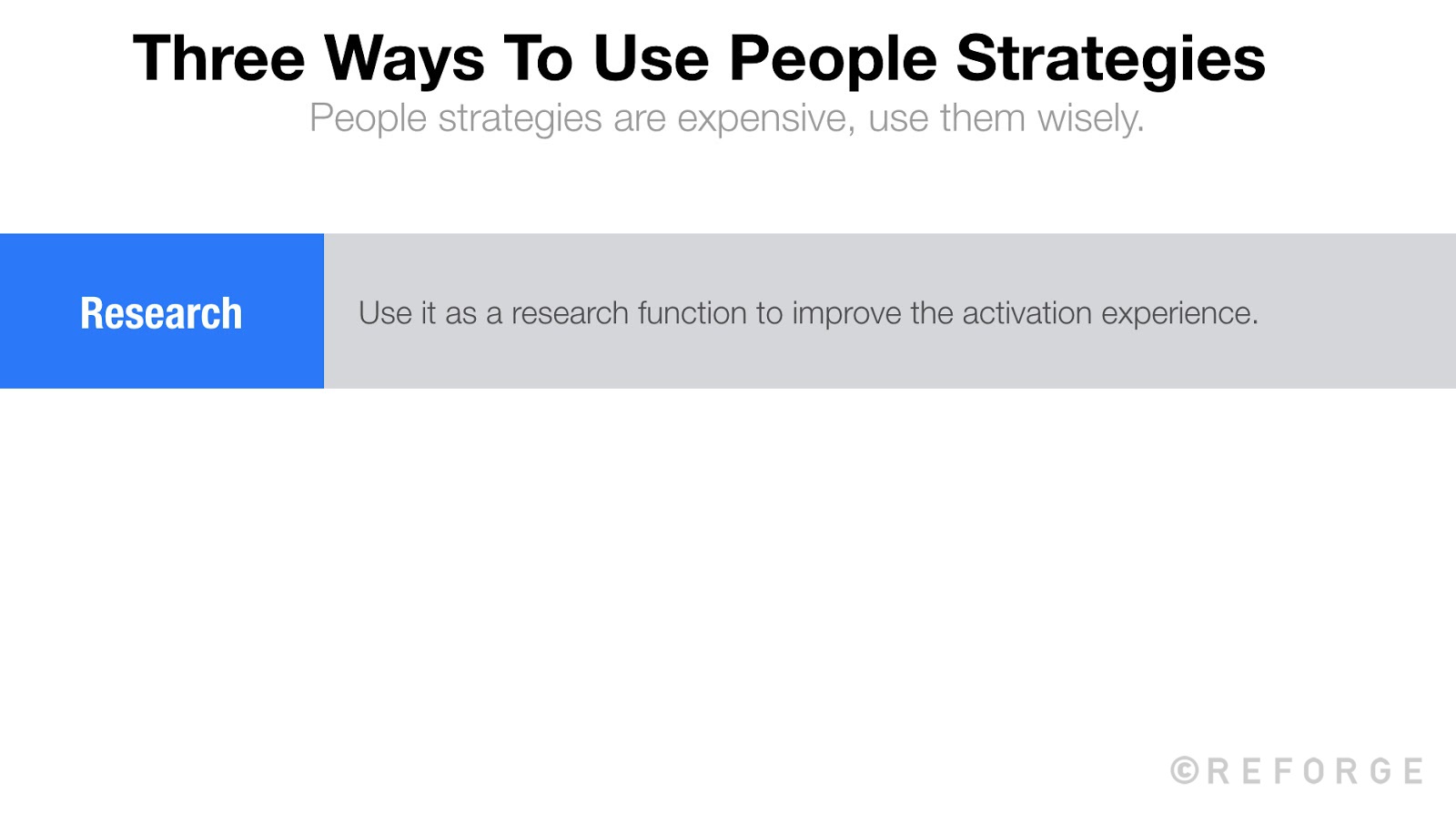 Three Ways To Use People Strategies

People strategies are expensive, use them wisely.

Research

Use it as a research function to improve the activation experience.

©REFORGE